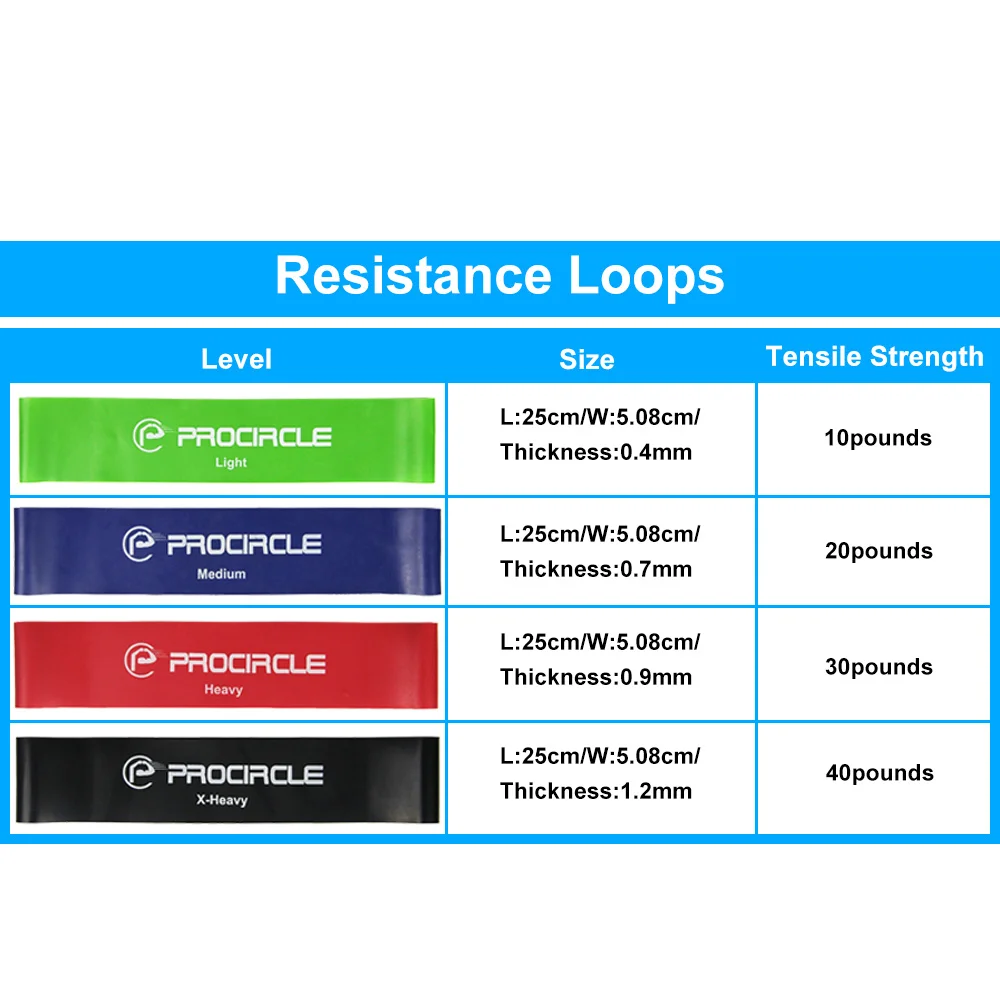 Resistance Loops

| Level | Size | Tensile Strength |
|---|---|---|
| PROCIRCLE Light | L:25cm/W:5.08cm/ Thickness:0.4mm | 10pounds |
| PROCIRCLE Medium | L:25cm/W:5.08cm/ Thickness:0.7mm | 20pounds |
| PROCIRCLE Heavy | L:25cm/W:5.08cm/ Thickness:0.9mm | 30pounds |
| PROCIRCLE X-Heavy | L:25cm/W:5.08cm/ Thickness:1.2mm | 40pounds |